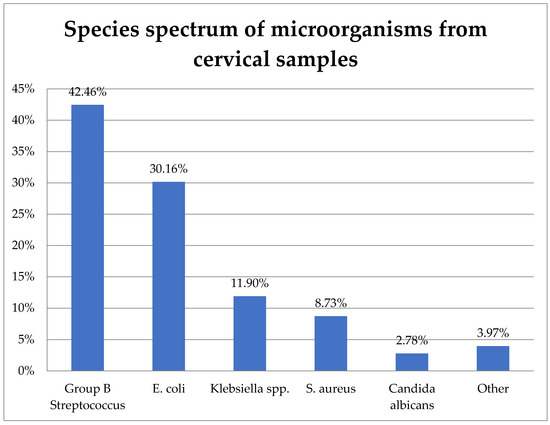 Species spectrum of microorganisms from cervical samples

45%
40%
35%
30%
25%
20%
15%
10%
5%
0%

42.46%
30.16%
11.90%
8.73%
2.78%
3.97%

Group B Streptococcus
E. coli
Klebsiella spp.
S. aureus
Candida albicans
Other